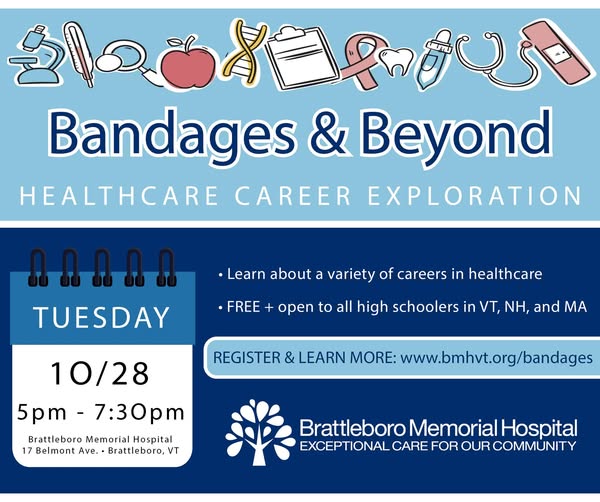 Bandages & Beyond
HEALTHCARE CAREER EXPLORATION

TUESDAY
10/28
5pm - 7:30pm
Brattleboro Memorial Hospital
17 Belmont Ave. • Brattleboro, VT

• Learn about a variety of careers in healthcare
• FREE + open to all high schoolers in VT, NH, and MA

REGISTER & LEARN MORE: www.bmhvt.org/bandages

Brattleboro Memorial Hospital
EXCEPTIONAL CARE FOR OUR COMMUNITY